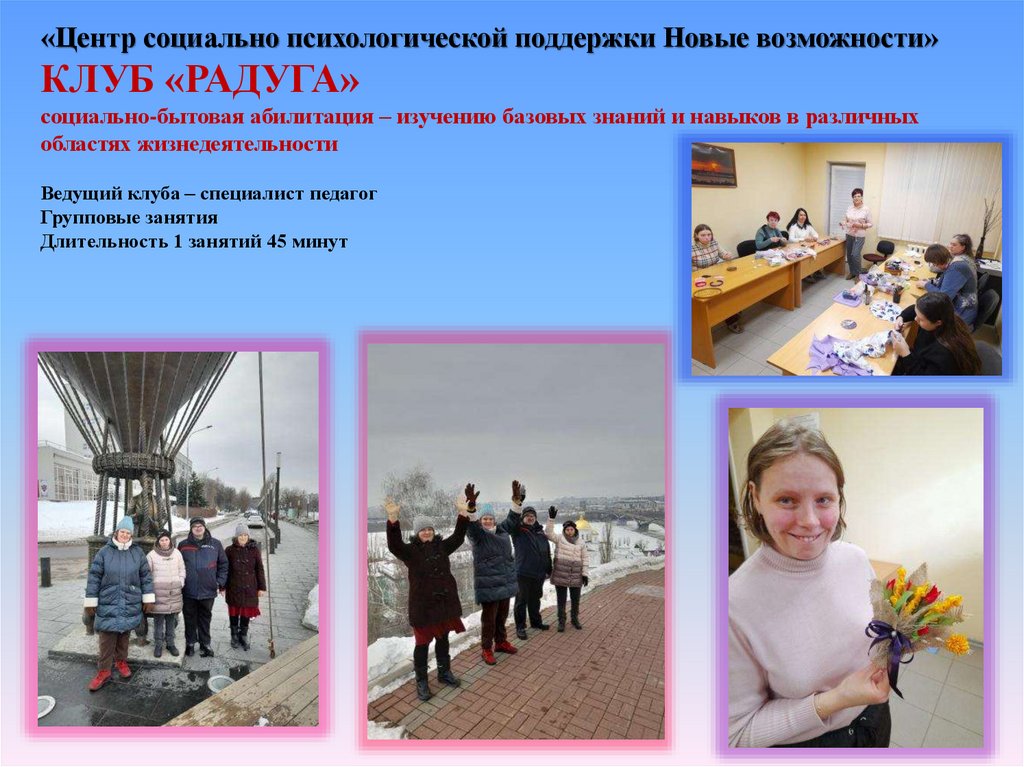 «Центр социально психологической поддержки Новые возможности»
КЛУБ «РАДУГА»
социально-бытовая абилитация – изучению базовых знаний и навыков в различных областях жизнедеятельности

Ведущий клуба – специалист педагог
Групповые занятия
Длительность 1 занятий 45 минут